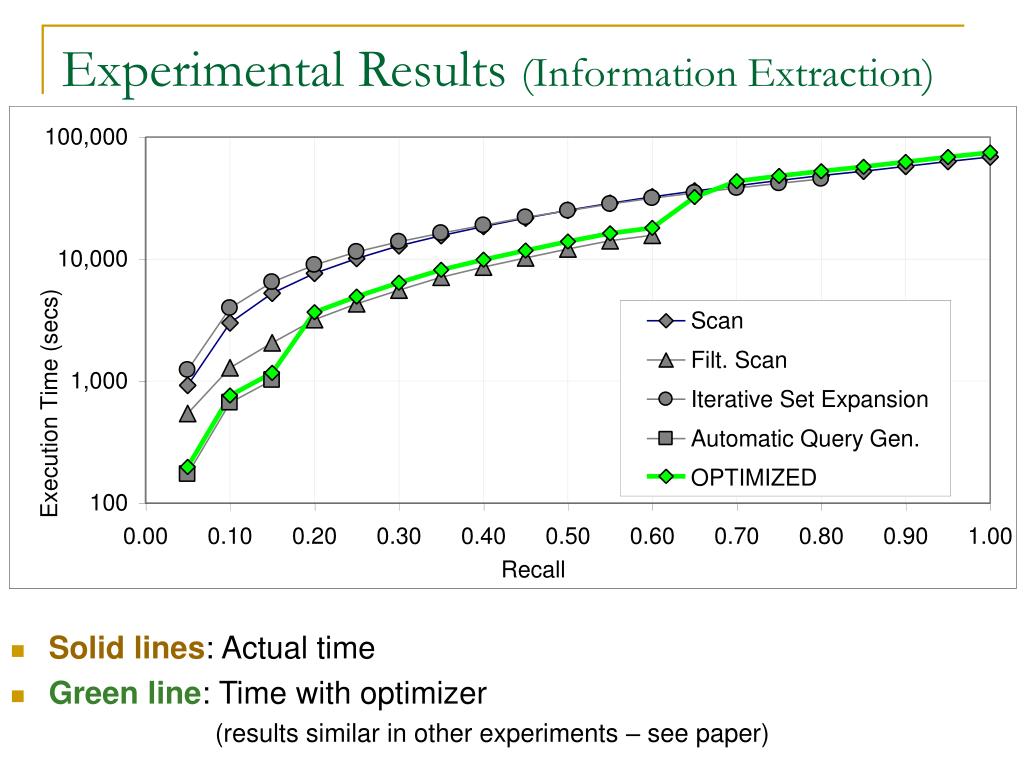 Experimental Results (Information Extraction)

100,000
10,000
1,000
100
Execution Time (secs)
0.00 0.10 0.20 0.30 0.40 0.50 0.60 0.70 0.80 0.90 1.00
Recall

Scan
Filt. Scan
Iterative Set Expansion
Automatic Query Gen.
OPTIMIZED

Solid lines: Actual time

Green line: Time with optimizer

(results similar in other experiments – see paper)